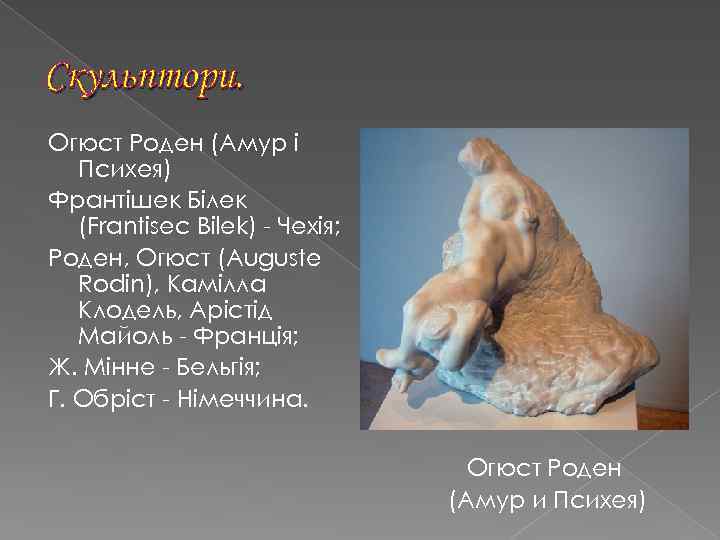 Скульптори.

Огюст Роден (Амур і Психея)

Франтішек Білек (Frantisec Bilek) - Чехія;

Роден, Огюст (Auguste Rodin), Камілла Клодель, Арістід Майоль - Франція;

Ж. Мінне - Бельгія;

Г. Обріст - Німеччина.

Огюст Роден
(Амур и Психея)